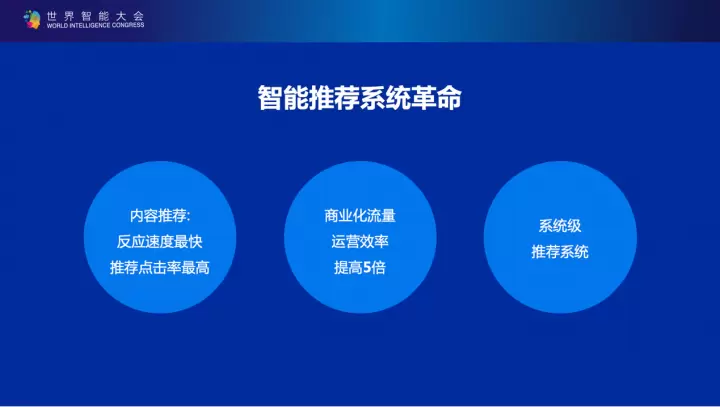 世界智能大会
WORLD INTELLIGENCE CONGRESS

智能推荐系统革命

内容推荐:
反应速度最快
推荐点击率最高

商业化流量
运营效率
提高5倍

系统级
推荐系统